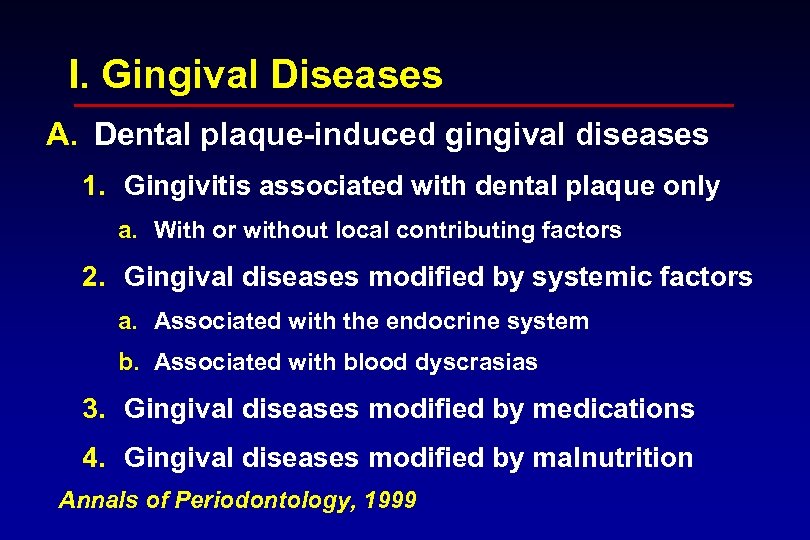 I. Gingival Diseases

A. Dental plaque-induced gingival diseases

1. Gingivitis associated with dental plaque only

a. With or without local contributing factors

2. Gingival diseases modified by systemic factors

a. Associated with the endocrine system

b. Associated with blood dyscrasias

3. Gingival diseases modified by medications

4. Gingival diseases modified by malnutrition

Annals of Periodontology, 1999